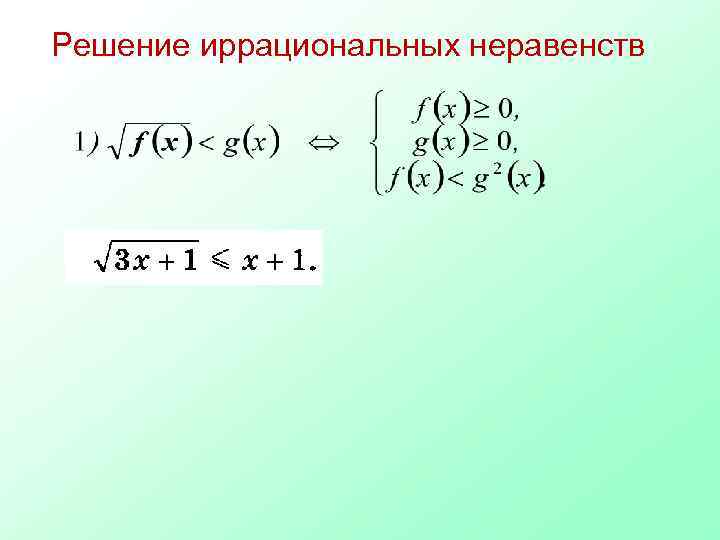 Решение иррациональных неравенств

1) $\sqrt{f(x)} < g(x) \Leftrightarrow \begin{cases} f(x) \geq 0, \\ g(x) \geq 0, \\ f(x) < g^2(x). \end{cases}$

$\sqrt{3x+1} \leqslant x+1.$